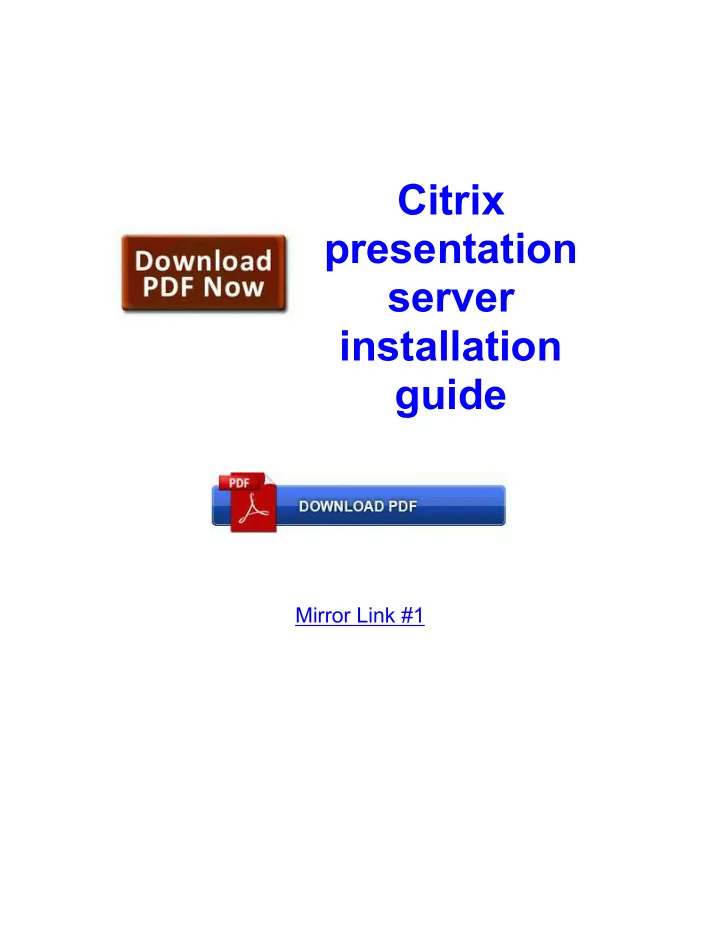 Download PDF Now

Citrix presentation server installation guide

PDF

DOWNLOAD PDF

Mirror Link #1